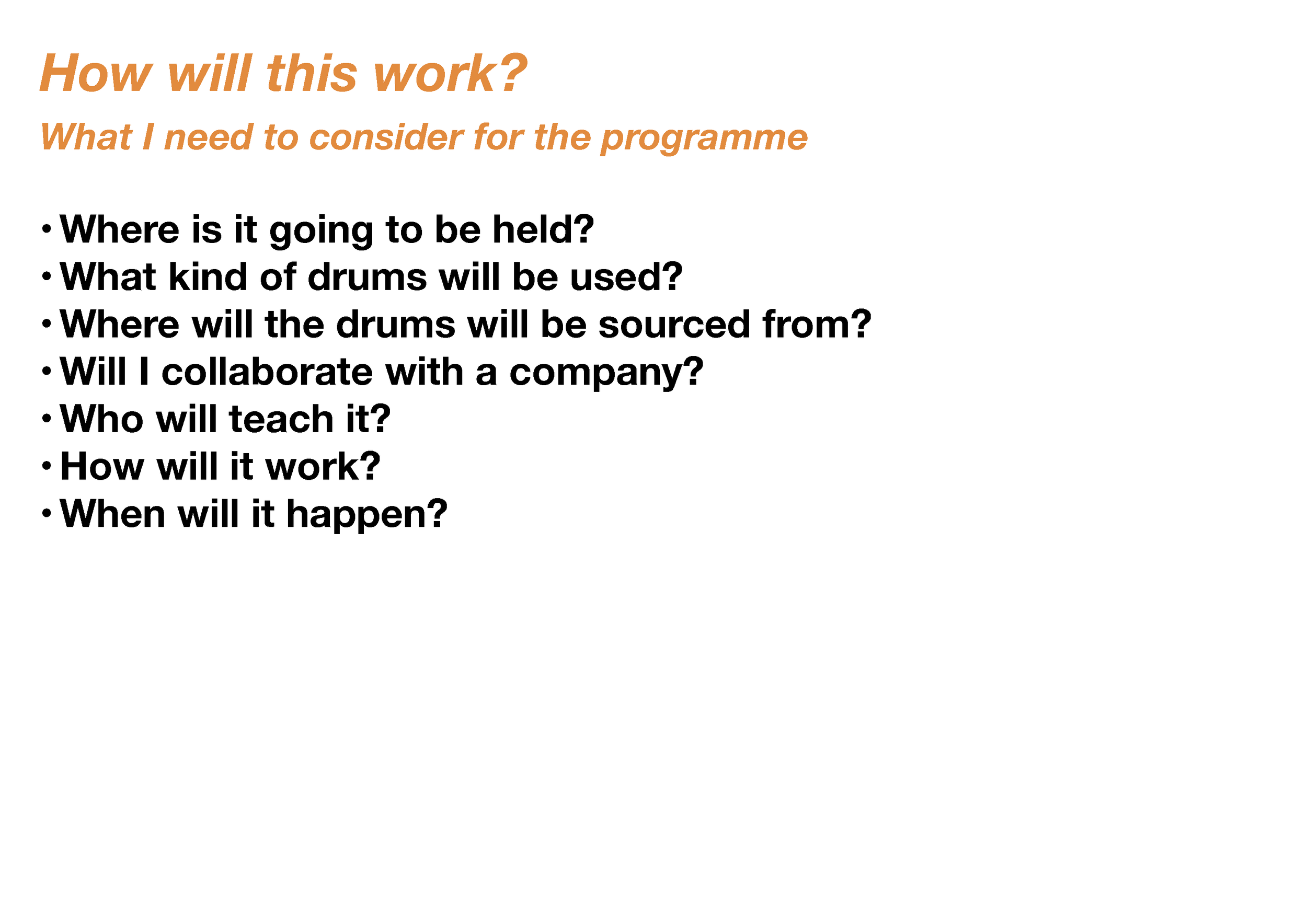 How will this work?

What I need to consider for the programme

• Where is it going to be held?
• What kind of drums will be used?
• Where will the drums will be sourced from?
• Will I collaborate with a company?
• Who will teach it?
• How will it work?
• When will it happen?